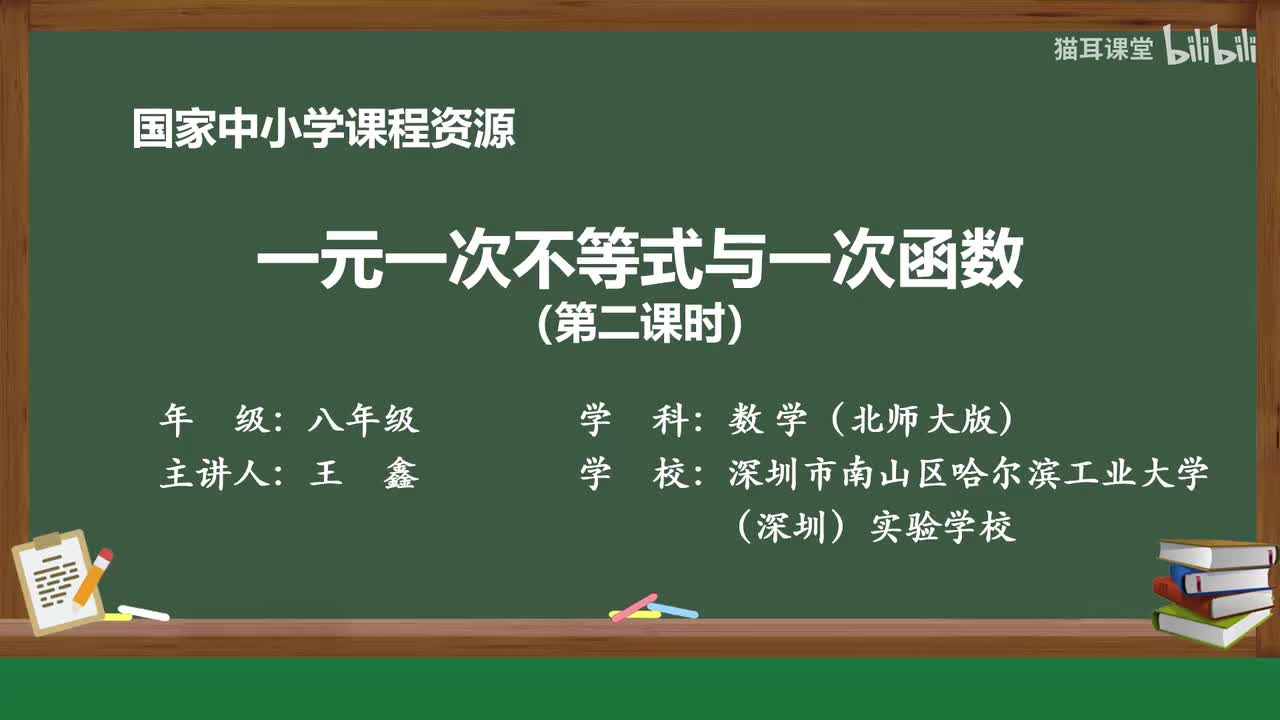 猫耳课堂 bilibili

国家中小学课程资源

一元一次不等式与一次函数
（第二课时）

年　级：八年级

主讲人：王　鑫

学　科：数 学（北师大版）

学　校：深圳市南山区哈尔滨工业大学（深圳）实验学校